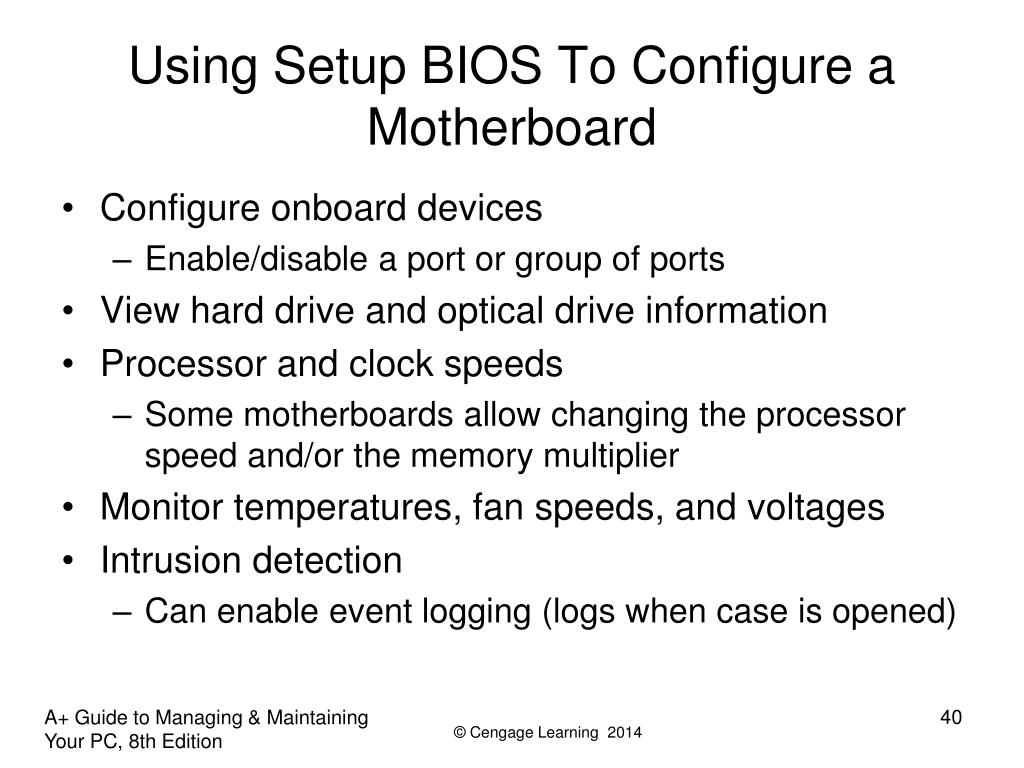 Using Setup BIOS To Configure a Motherboard

• Configure onboard devices
 – Enable/disable a port or group of ports
• View hard drive and optical drive information
• Processor and clock speeds
 – Some motherboards allow changing the processor speed and/or the memory multiplier
• Monitor temperatures, fan speeds, and voltages
• Intrusion detection
 – Can enable event logging (logs when case is opened)

A+ Guide to Managing & Maintaining Your PC, 8th Edition

© Cengage Learning 2014

40